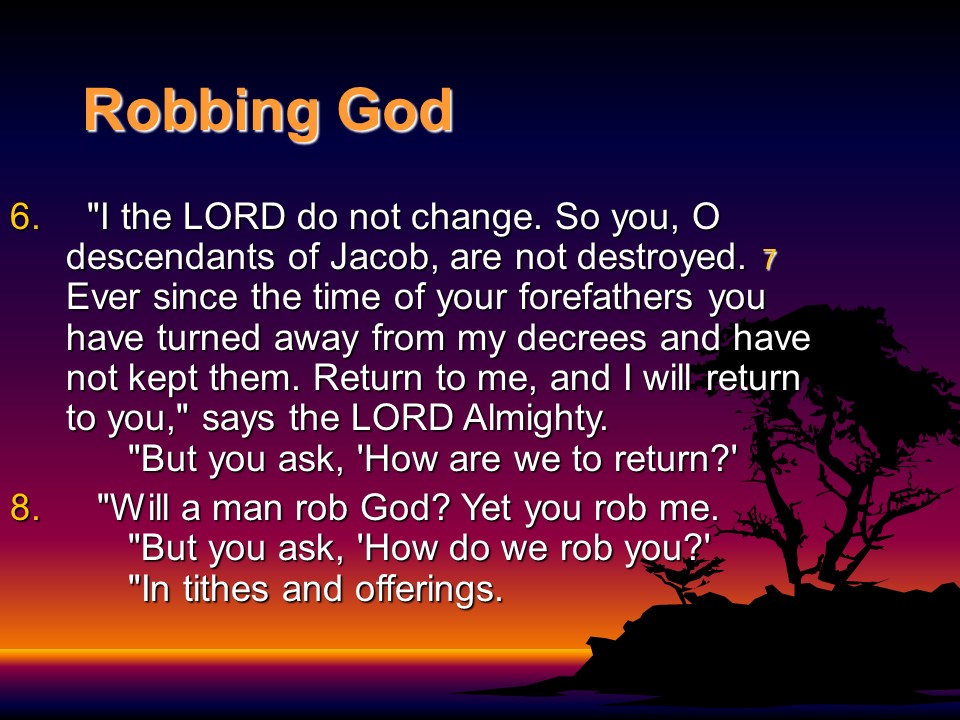 Robbing God

6. "I the LORD do not change. So you, O descendants of Jacob, are not destroyed. 7 Ever since the time of your forefathers you have turned away from my decrees and have not kept them. Return to me, and I will return to you," says the LORD Almighty.
"But you ask, 'How are we to return?'

8. "Will a man rob God? Yet you rob me.
"But you ask, 'How do we rob you?'
"In tithes and offerings.